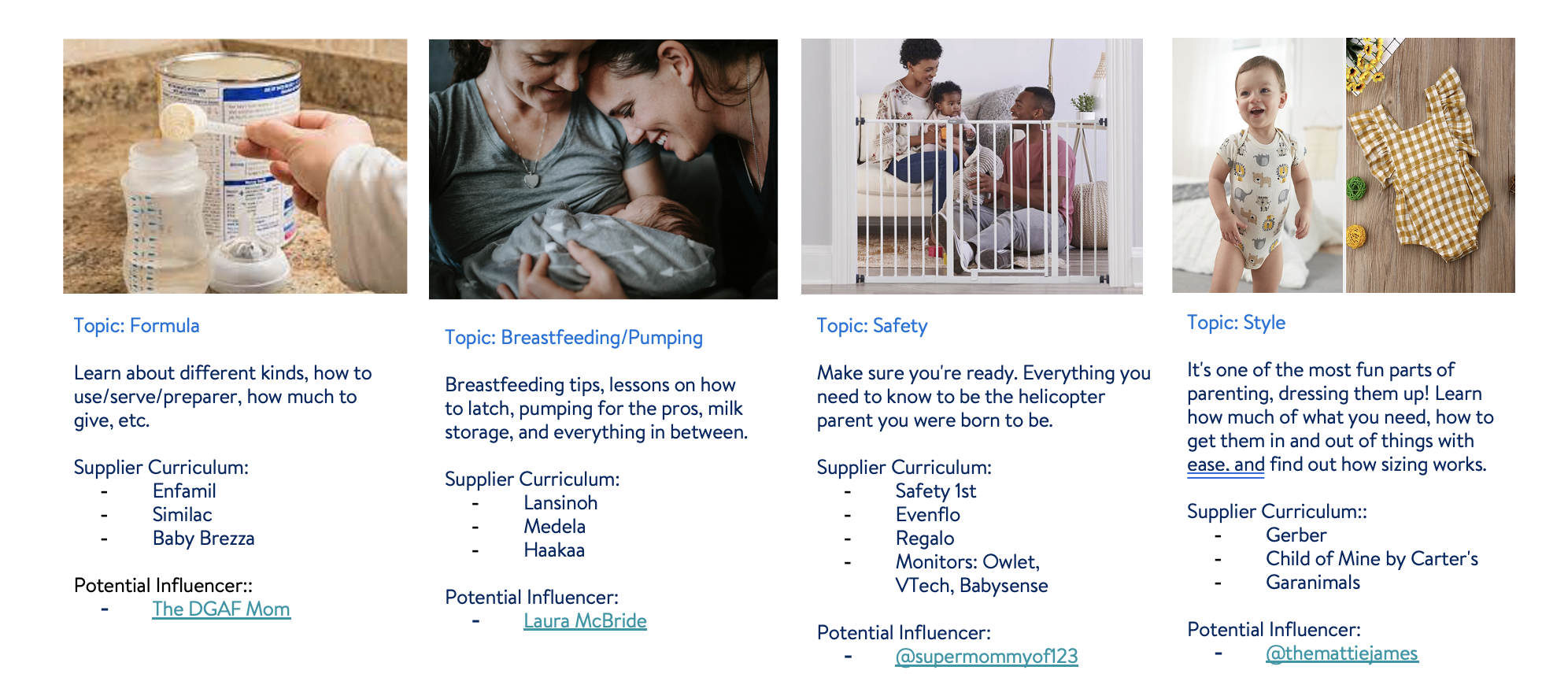 Topic: Formula

Learn about different kinds, how to use/serve/preparer, how much to give, etc.

Supplier Curriculum:
- Enfamil
- Similac
- Baby Brezza

Potential Influencer::
- The DGAF Mom

Topic: Breastfeeding/Pumping

Breastfeeding tips, lessons on how to latch, pumping for the pros, milk storage, and everything in between.

Supplier Curriculum:
- Lansinoh
- Medela
- Haakaa

Potential Influencer:
- Laura McBride

Topic: Safety

Make sure you're ready. Everything you need to know to be the helicopter parent you were born to be.

Supplier Curriculum:
- Safety 1st
- Evenflo
- Regalo
- Monitors: Owlet, VTech, Babysense

Potential Influencer:
- @supermommyof123

Topic: Style

It's one of the most fun parts of parenting, dressing them up! Learn how much of what you need, how to get them in and out of things with ease. and find out how sizing works.

Supplier Curriculum::
- Gerber
- Child of Mine by Carter's
- Garanimals

Potential Influencer:
- @themattiejames